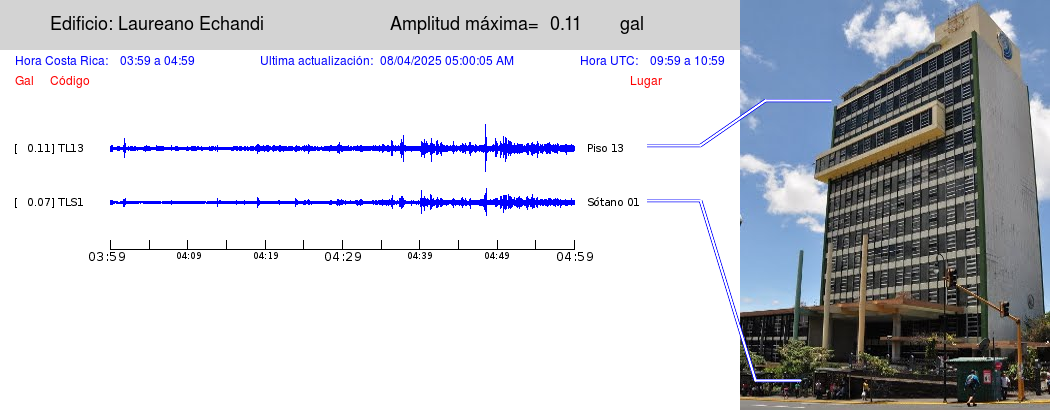 Edificio: Laureano Echandi

Amplitud máxima= 0.11 gal

Hora Costa Rica: 03:59 a 04:59

Ultima actualización: 08/04/2025 05:00:05 AM

Hora UTC: 09:59 a 10:59

Gal Código

Lugar

[ 0.11] TL13

Piso 13

[ 0.07] TLS1

Sótano 01

03:59 04:09 04:19 04:29 04:39 04:49 04:59